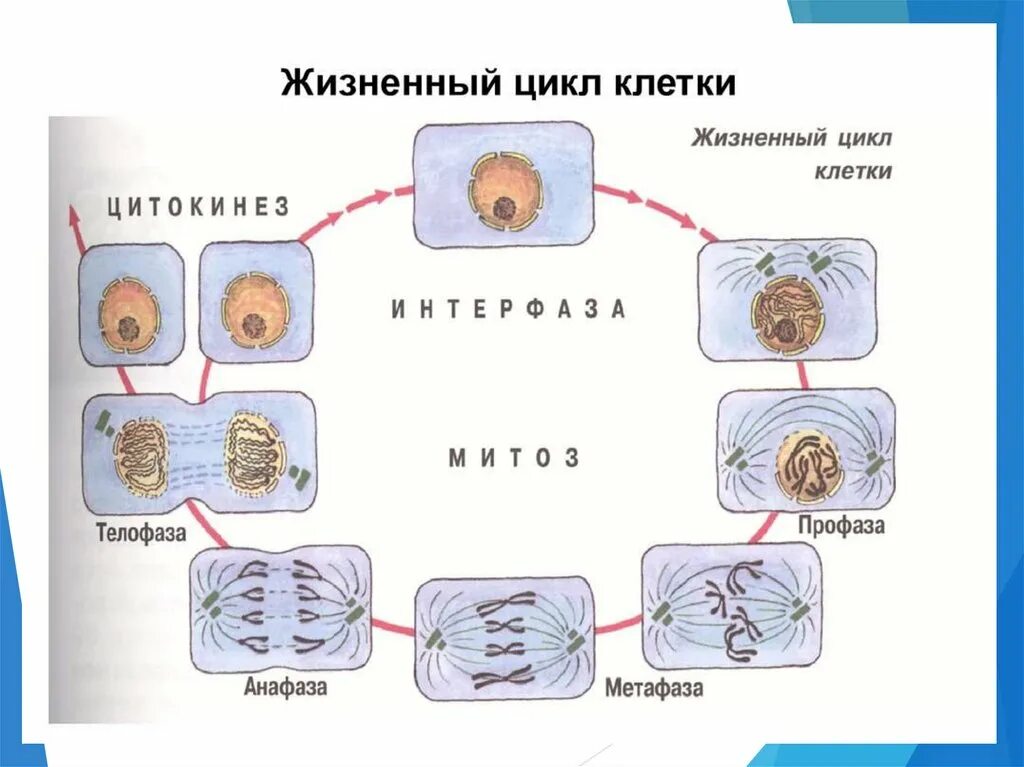 Жизненный цикл клетки

Жизненный цикл клетки

ЦИТОКИНЕЗ

ИНТЕРФАЗА

МИТОЗ

Телофаза

Профаза

Анафаза

Метафаза